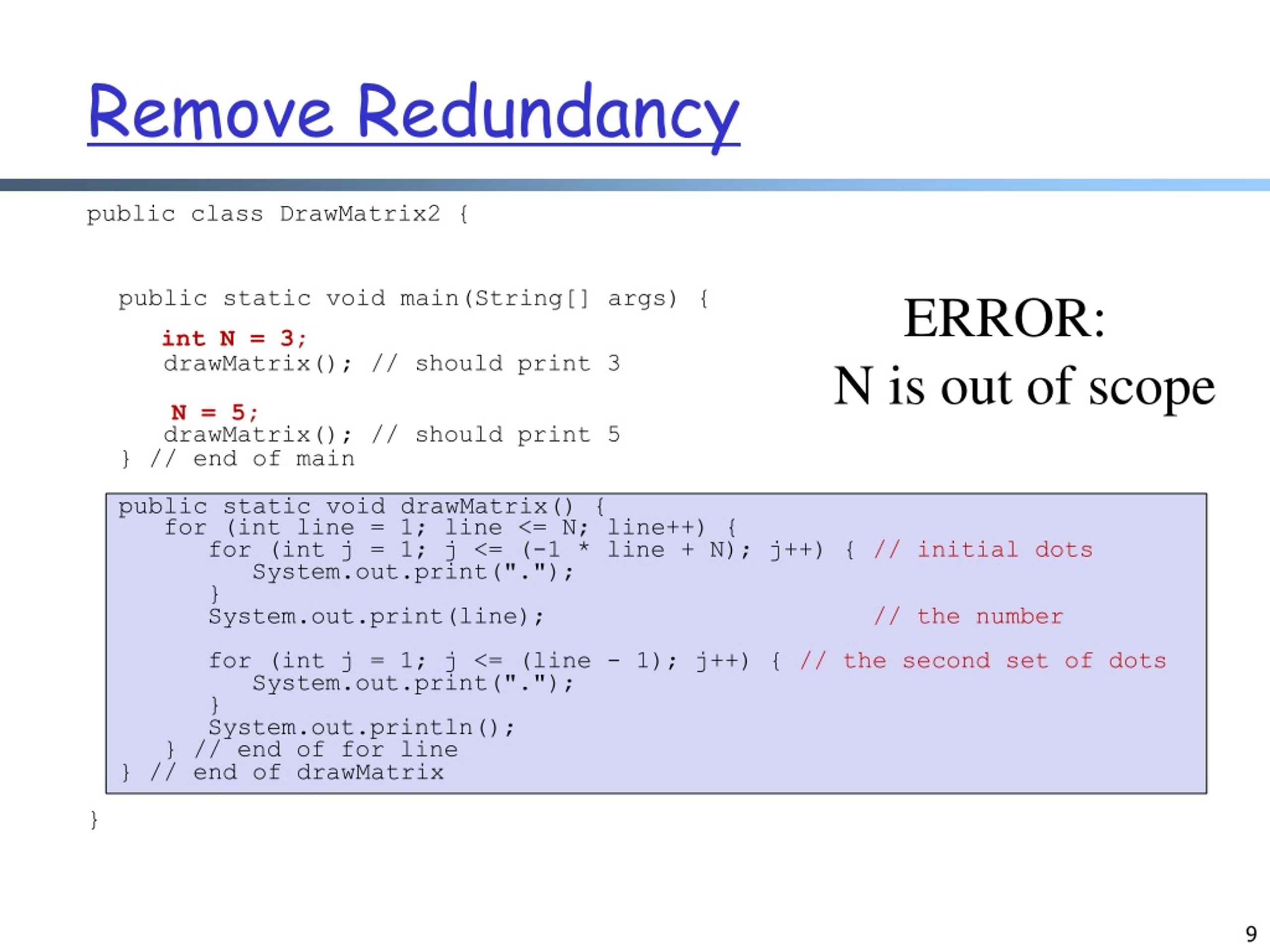 Remove Redundancy

public class DrawMatrix2 {

public static void main(String[] args) {
int N = 3;
drawMatrix(); // should print 3

N = 5;
drawMatrix(); // should print 5
} // end of main

ERROR:
N is out of scope

public static void drawMatrix() {
for (int line = 1; line <= N; line++) {
for (int j = 1; j <= (-1 * line + N); j++) { // initial dots
System.out.print(".");
}
System.out.print(line); // the number

for (int j = 1; j <= (line - 1); j++) { // the second set of dots
System.out.print(".");
}
System.out.println();
} // end of for line
} // end of drawMatrix

}

9